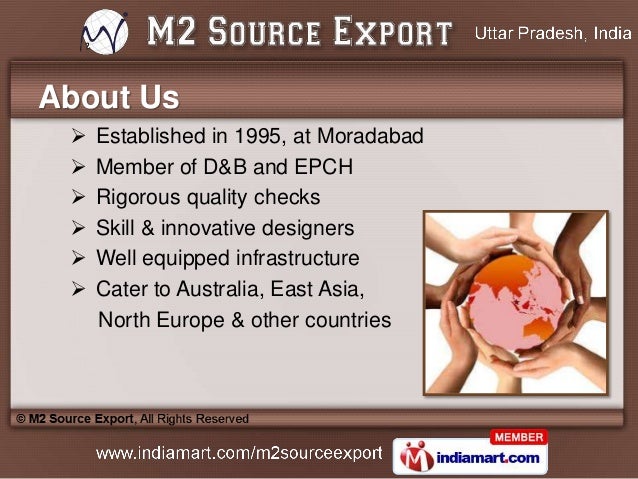 M2 SOURCE EXPORT
Uttar Pradesh, India

About Us

➢ Established in 1995, at Moradabad
➢ Member of D&B and EPCH
➢ Rigorous quality checks
➢ Skill & innovative designers
➢ Well equipped infrastructure
➢ Cater to Australia, East Asia, North Europe & other countries

© M2 Source Export, All Rights Reserved

www.indiamart.com/m2sourceexport

MEMBER
indiamart.com